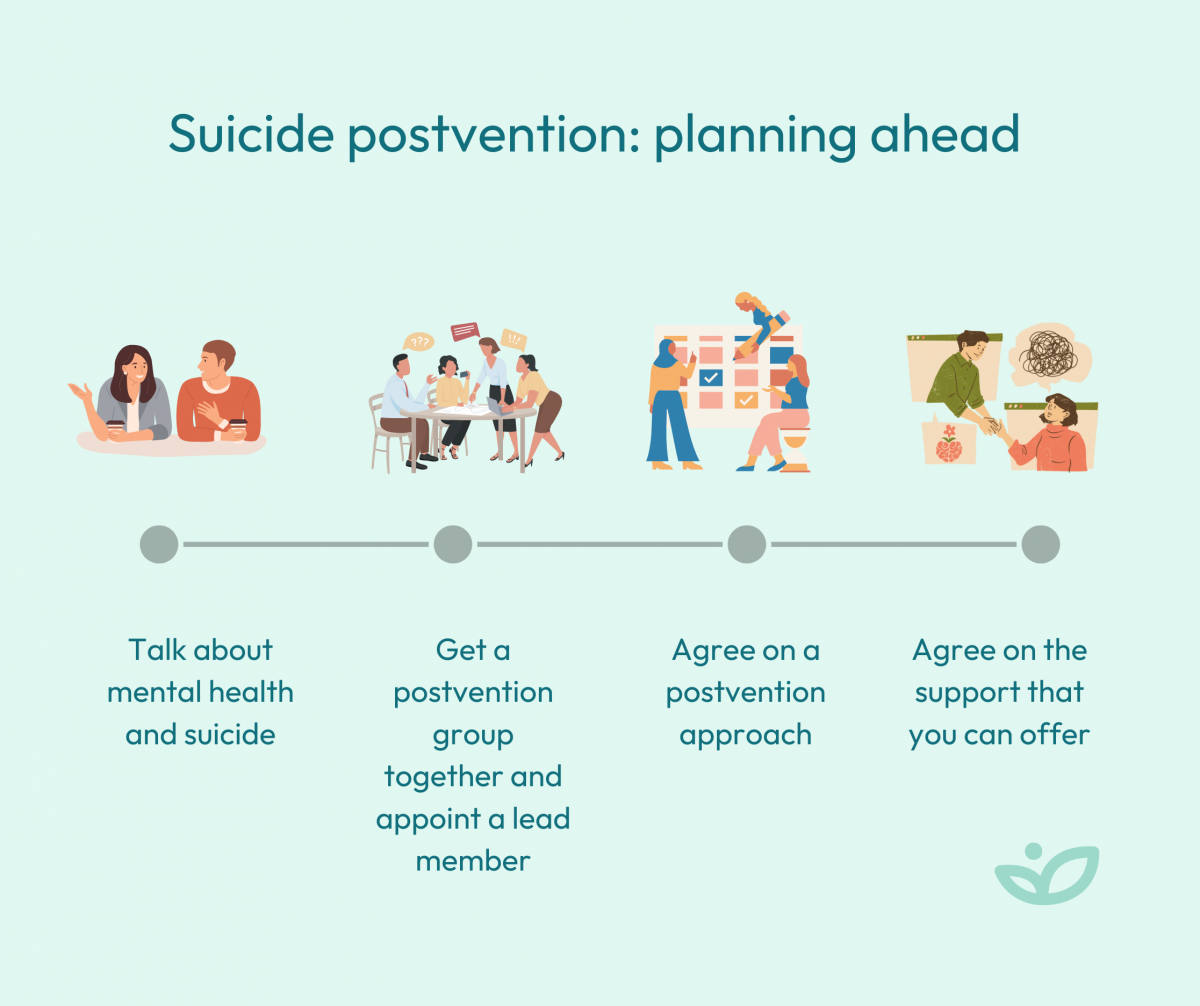 Suicide postvention: planning ahead

???

!!!

Talk about mental health and suicide

Get a postvention group together and appoint a lead member

Agree on a postvention approach

Agree on the support that you can offer